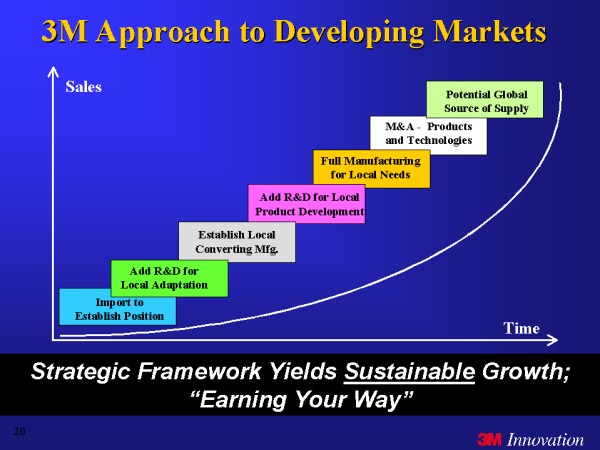 3M Approach to Developing Markets

Sales

Potential Global Source of Supply

M&A - Products and Technologies

Full Manufacturing for Local Needs

Add R&D for Local Product Development

Establish Local Converting Mfg.

Add R&D for Local Adaptation

Import to Establish Position

Time

Strategic Framework Yields Sustainable Growth; "Earning Your Way"

20

3M Innovation